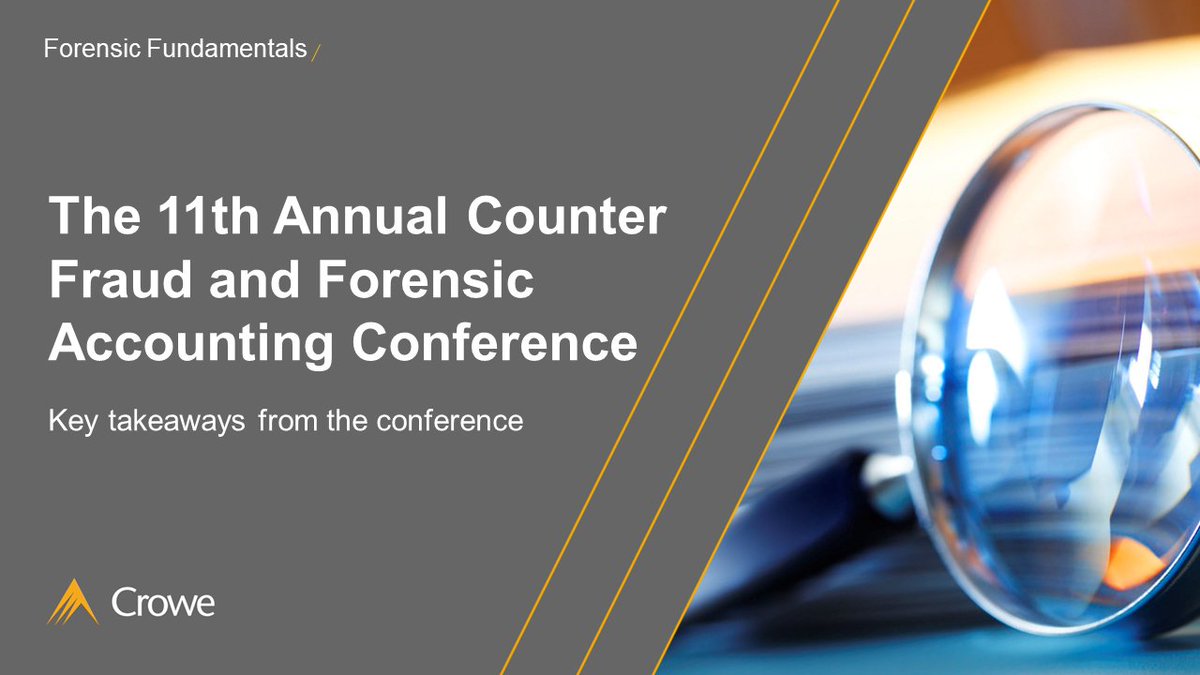 Forensic Fundamentals /

The 11th Annual Counter Fraud and Forensic Accounting Conference

Key takeaways from the conference

Crowe